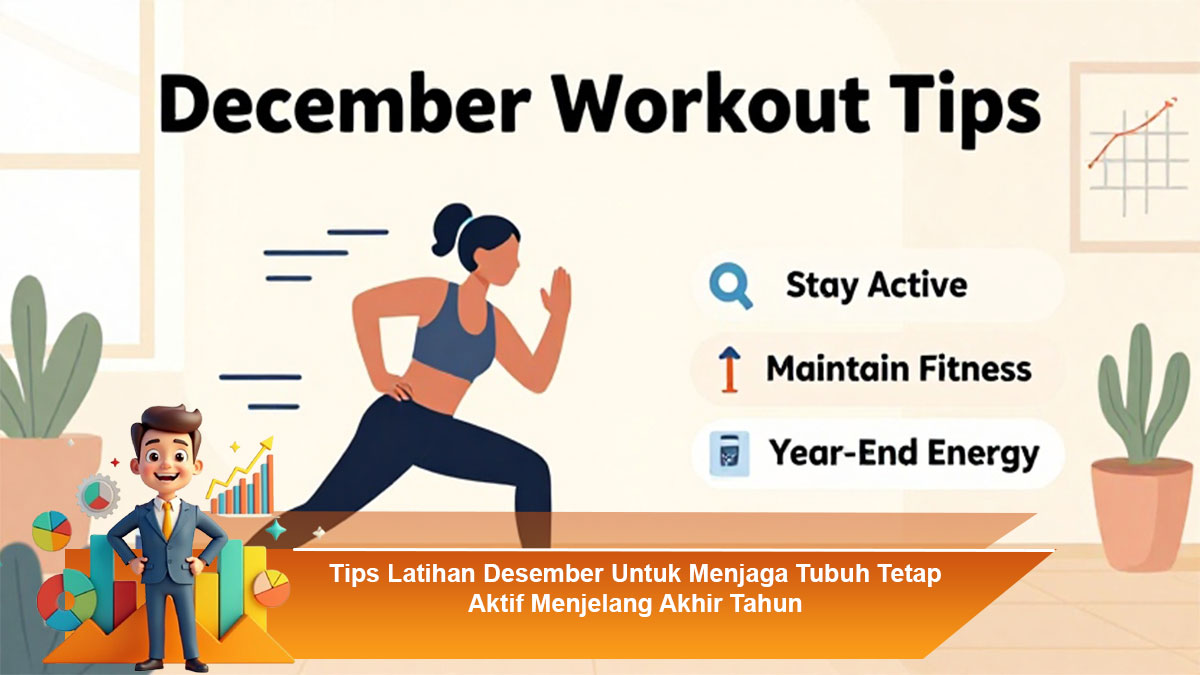 December Workout Tips

Stay Active

Maintain Fitness

Year-End Energy

Tips Latihan Desember Untuk Menjaga Tubuh Tetap Aktif Menjelang Akhir Tahun